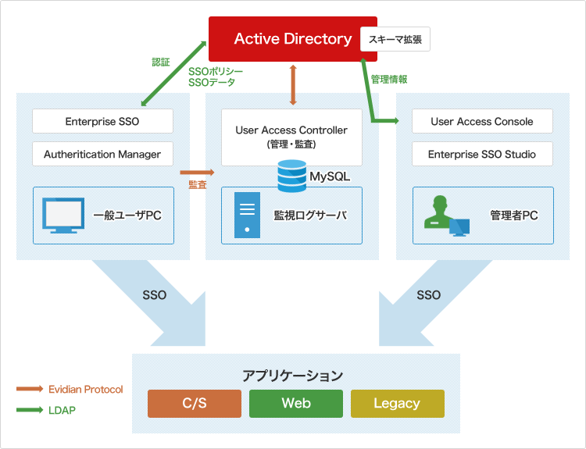 Active Directory
スキーマ拡張

認証
SSOポリシー
SSOデータ
管理情報

Enterprise SSO
Autheritication Manager
一般ユーザPC

監査

User Access Controller
(管理・監査)
MySQL
監視ログサーバ

User Access Console
Enterprise SSO Studio
管理者PC

SSO
SSO

アプリケーション
C/S
Web
Legacy

Evidian Protocol
LDAP